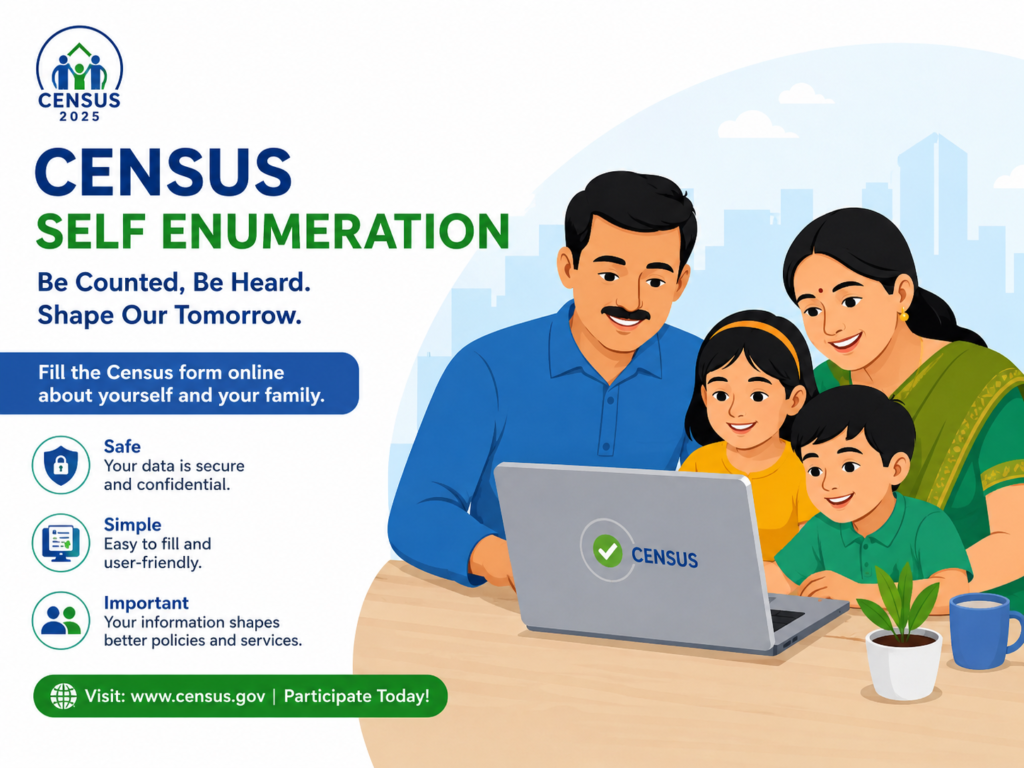 CENSUS
2025

CENSUS
SELF ENUMERATION

Be Counted, Be Heard.
Shape Our Tomorrow.

Fill the Census form online about yourself and your family.

Safe
Your data is secure and confidential.

Simple
Easy to fill and user-friendly.

Important
Your information shapes better policies and services.

Visit: www.census.gov | Participate Today!

CENSUS